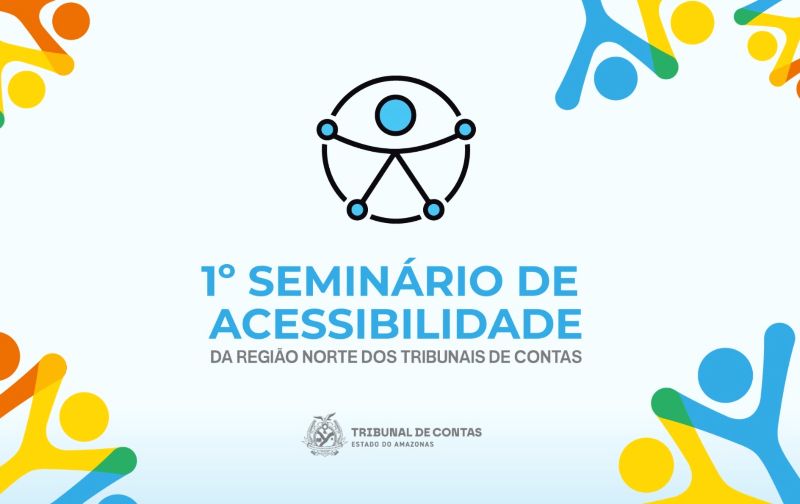 1º SEMINÁRIO DE ACESSIBILIDADE
DA REGIÃO NORTE DOS TRIBUNAIS DE CONTAS

TRIBUNAL DE CONTAS
ESTADO DO AMAZONAS